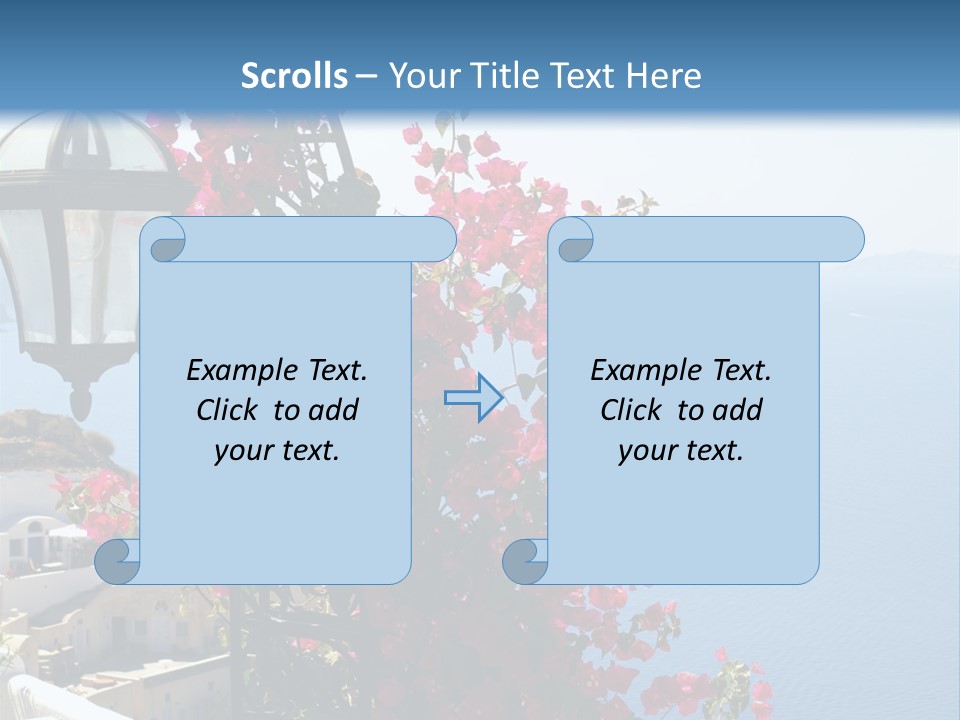 Scrolls – Your Title Text Here

Example Text. Click to add your text.

Example Text. Click to add your text.